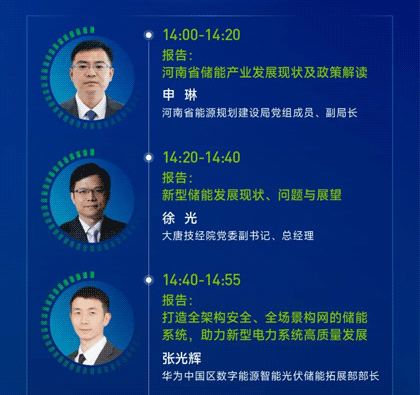 14:00-14:20

报告：
河南省储能产业发展现状及政策解读

申 琳

河南省能源规划建设局党组成员、副局长

14:20-14:40

报告：
新型储能发展现状、问题与展望

徐 光

大唐技经院党委副书记、总经理

14:40-14:55

报告：
打造全架构安全、全场景构网的储能系统，助力新型电力系统高质量发展

张光辉

华为中国区数字能源智能光伏储能拓展部部长